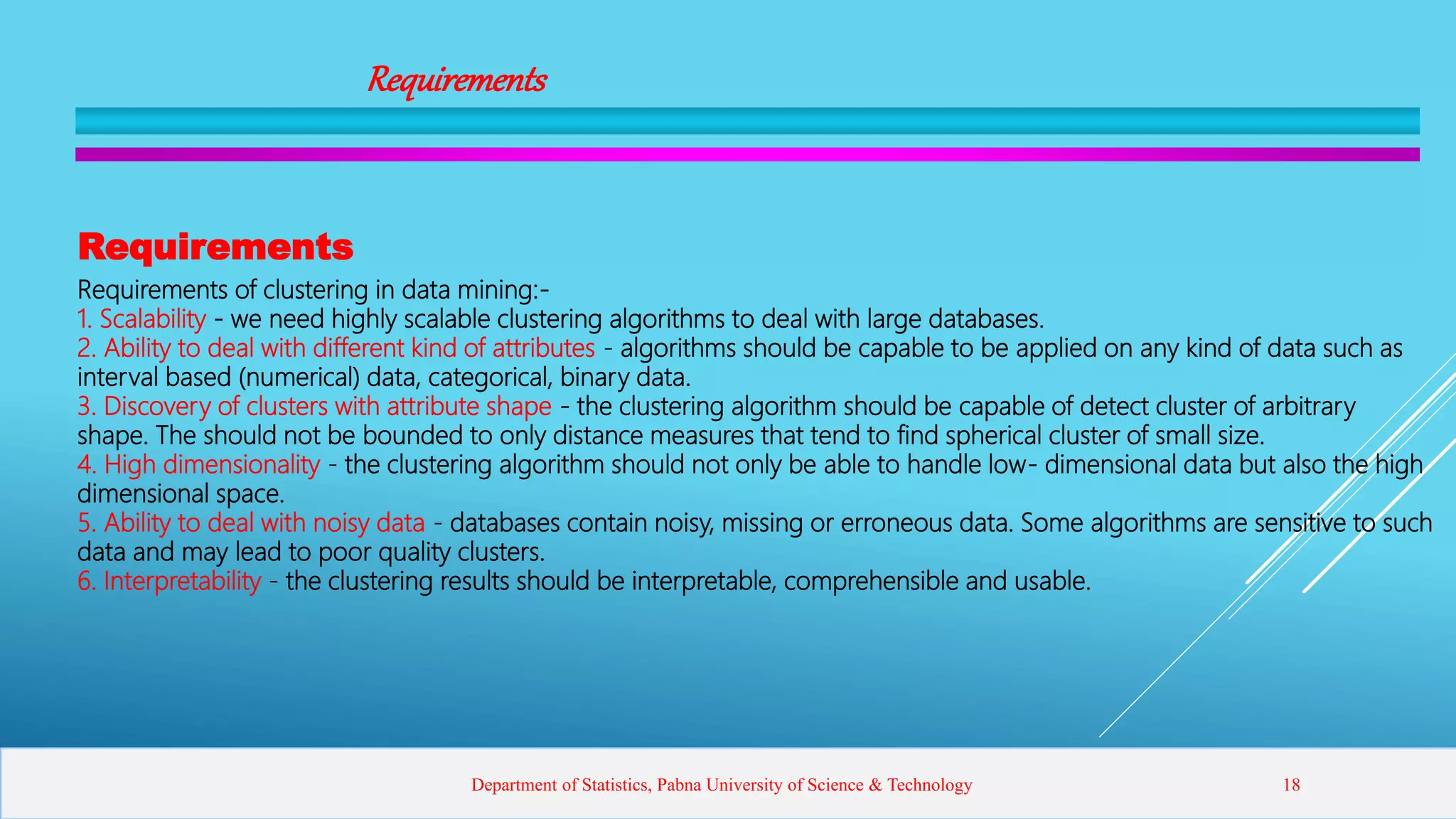 Requirements

Requirements

Requirements of clustering in data mining:-
1. Scalability - we need highly scalable clustering algorithms to deal with large databases.
2. Ability to deal with different kind of attributes - algorithms should be capable to be applied on any kind of data such as interval based (numerical) data, categorical, binary data.
3. Discovery of clusters with attribute shape - the clustering algorithm should be capable of detect cluster of arbitrary shape. The should not be bounded to only distance measures that tend to find spherical cluster of small size.
4. High dimensionality - the clustering algorithm should not only be able to handle low- dimensional data but also the high dimensional space.
5. Ability to deal with noisy data - databases contain noisy, missing or erroneous data. Some algorithms are sensitive to such data and may lead to poor quality clusters.
6. Interpretability - the clustering results should be interpretable, comprehensible and usable.

Department of Statistics, Pabna University of Science & Technology

18